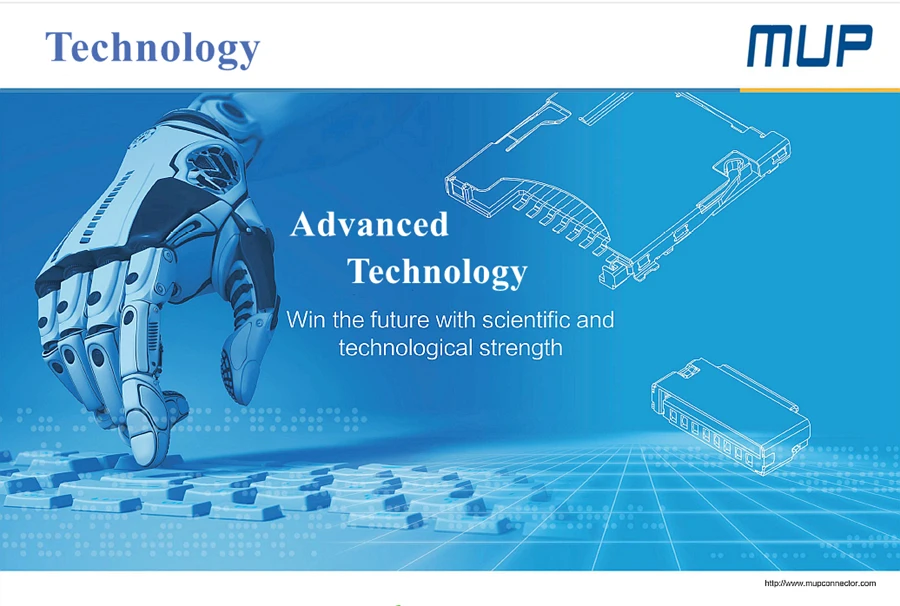 Technology

MUP

Advanced Technology

Win the future with scientific and technological strength

http://www.mupconnector.com